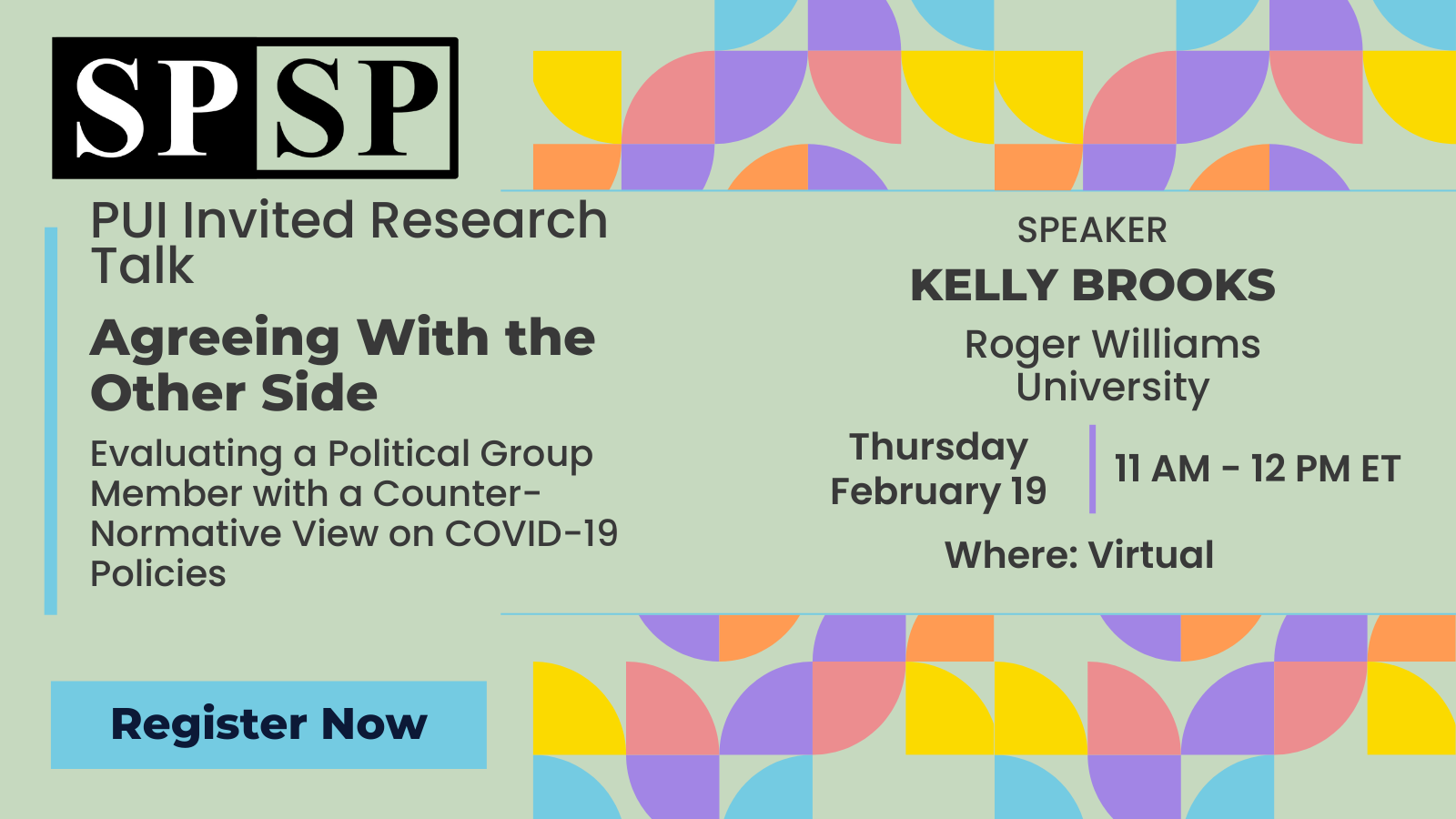 SPSP

PUI Invited Research Talk

Agreeing With the Other Side

Evaluating a Political Group Member with a Counter-Normative View on COVID-19 Policies

Register Now

SPEAKER

KELLY BROOKS

Roger Williams University

Thursday February 19

11 AM - 12 PM ET

Where: Virtual